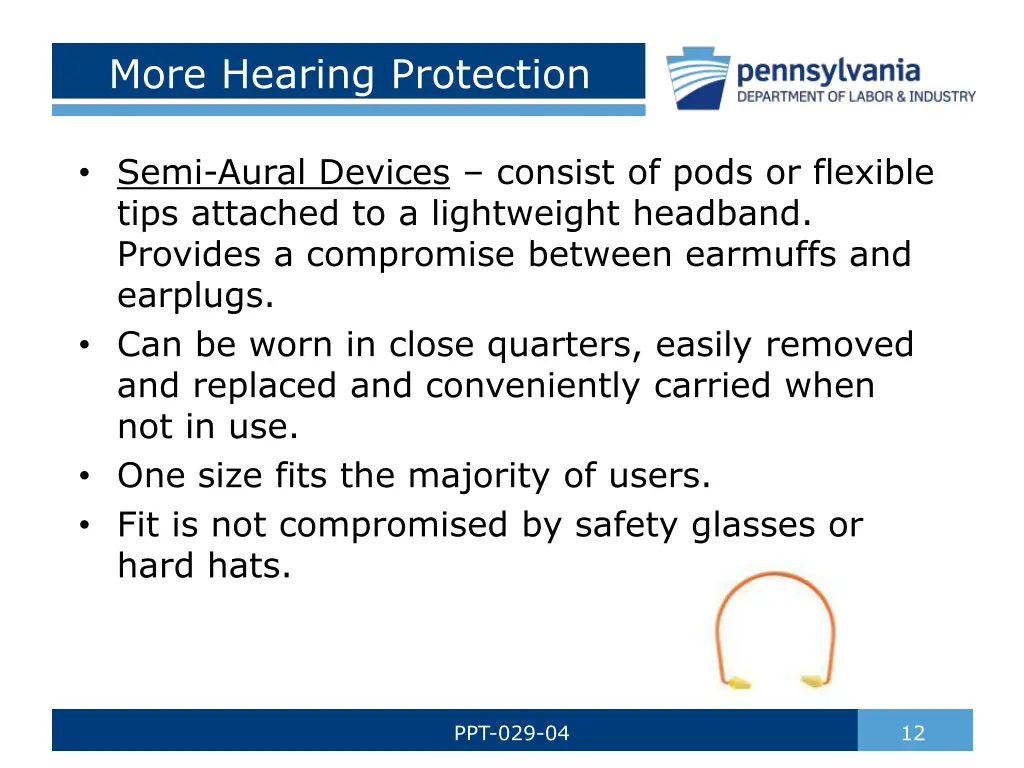 More Hearing Protection

pennsylvania
DEPARTMENT OF LABOR & INDUSTRY

• Semi-Aural Devices – consist of pods or flexible tips attached to a lightweight headband. Provides a compromise between earmuffs and earplugs.
• Can be worn in close quarters, easily removed and replaced and conveniently carried when not in use.
• One size fits the majority of users.
• Fit is not compromised by safety glasses or hard hats.

PPT-029-04

12